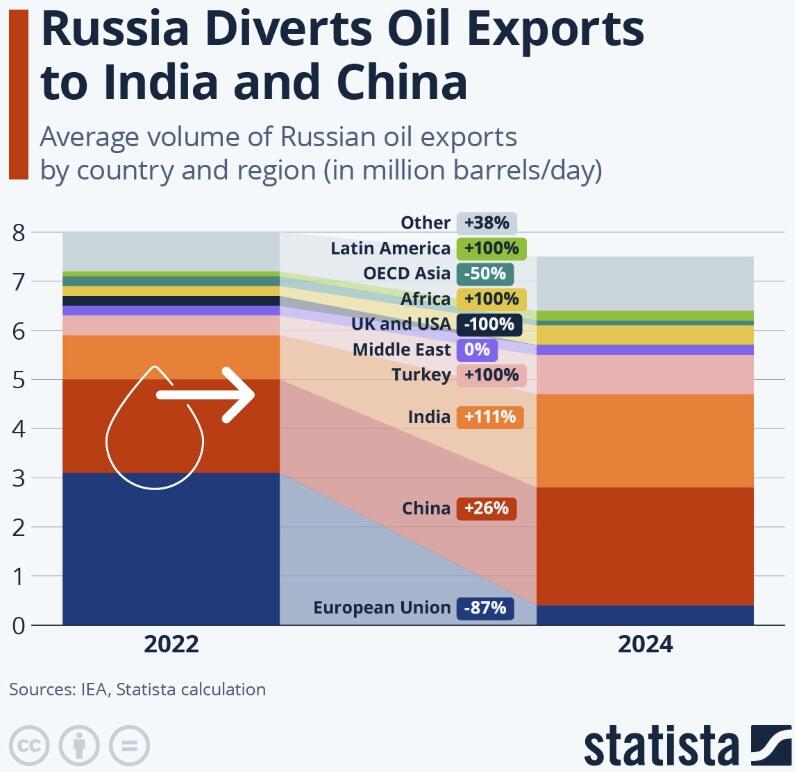 Russia Diverts Oil Exports to India and China

Average volume of Russian oil exports by country and region (in million barrels/day)

8
7
6
5
4
3
2
1
0

Other +38%
Latin America +100%
OECD Asia -50%
Africa +100%
UK and USA -100%
Middle East 0%
Turkey +100%
India +111%
China +26%
European Union -87%

2022
2024

Sources: IEA, Statista calculation

statista